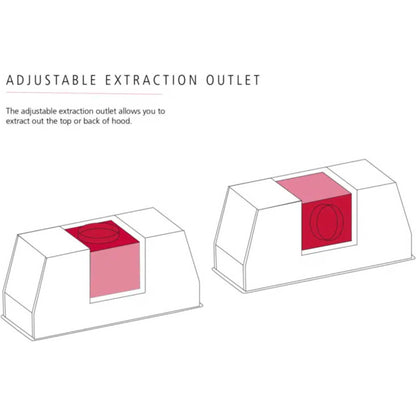 ADJUSTABLE EXTRACTION OUTLET

The adjustable extraction outlet allows you to extract out the top or back of hood.